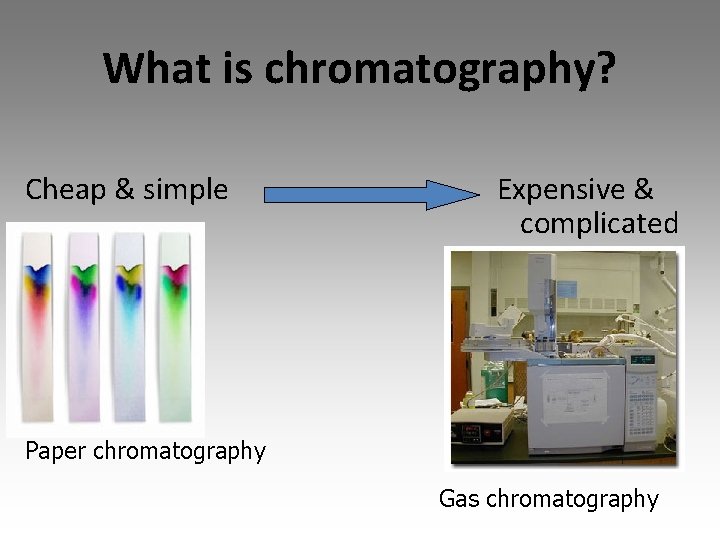 What is chromatography?

Cheap & simple

Expensive & complicated

Paper chromatography

Gas chromatography